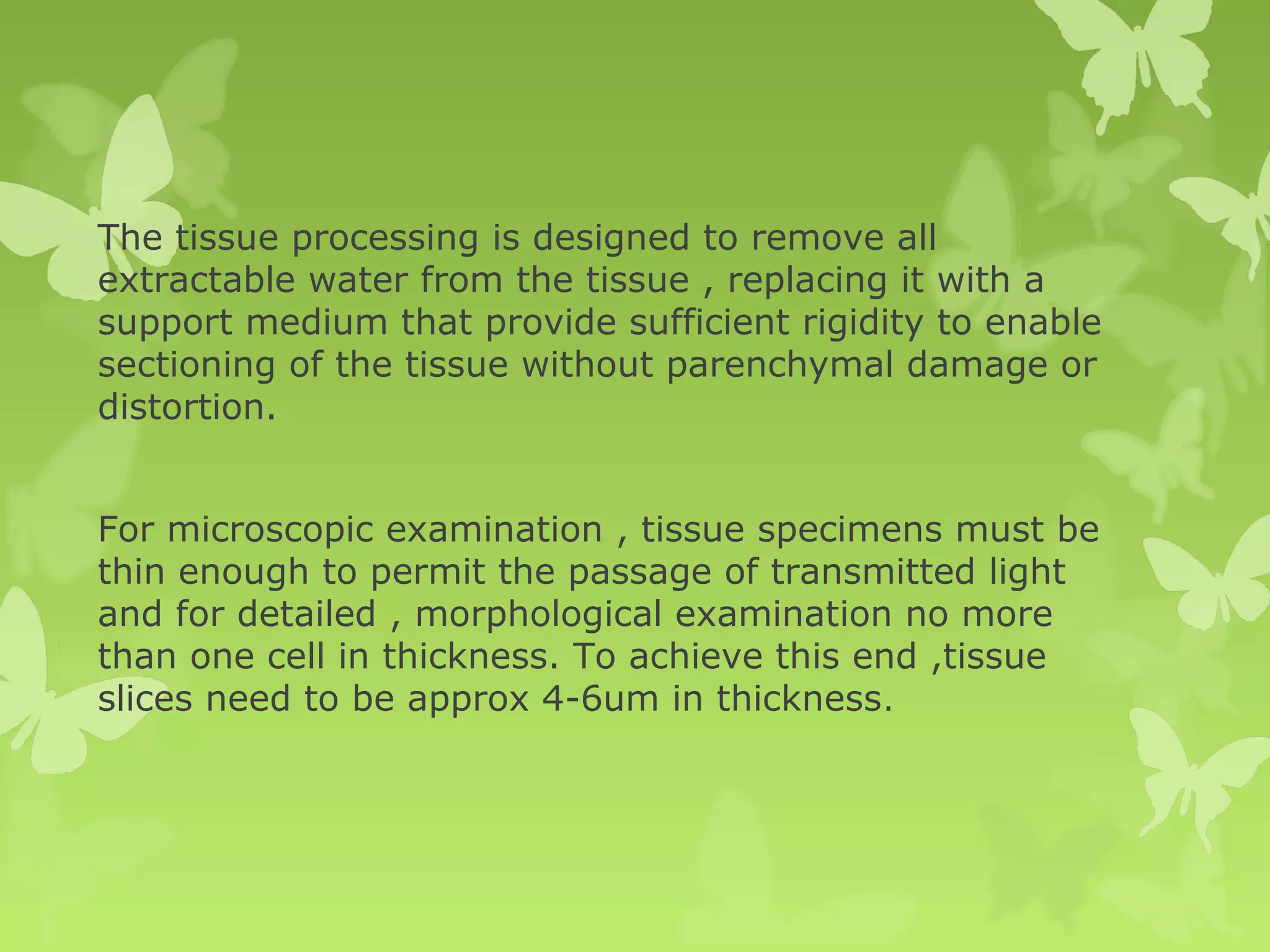 The tissue processing is designed to remove all extractable water from the tissue , replacing it with a support medium that provide sufficient rigidity to enable sectioning of the tissue without parenchymal damage or distortion.

For microscopic examination , tissue specimens must be thin enough to permit the passage of transmitted light and for detailed , morphological examination no more than one cell in thickness. To achieve this end ,tissue slices need to be approx 4-6um in thickness.